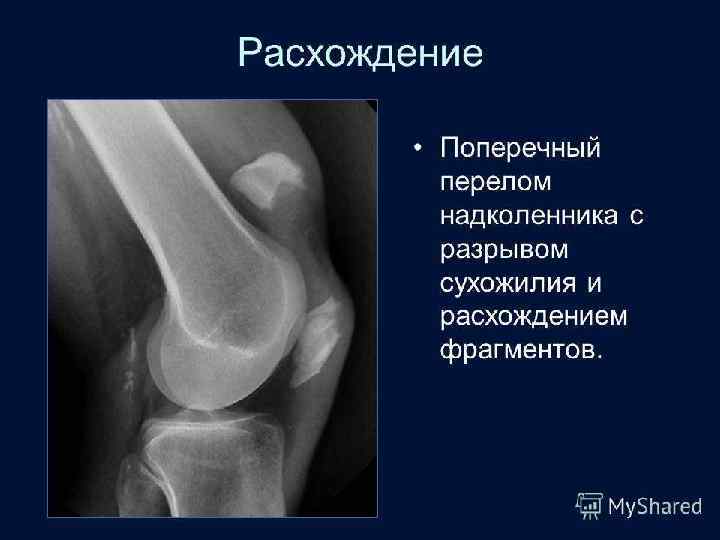 Расхождение

• Поперечный перелом надколенника с разрывом сухожилия и расхождением фрагментов.

MyShared